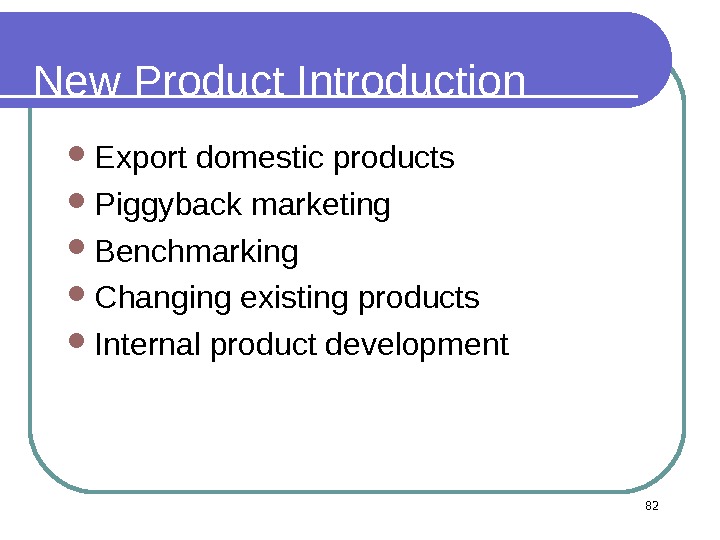 New Product Introduction

- Export domestic products
- Piggyback marketing
- Benchmarking
- Changing existing products
- Internal product development

82